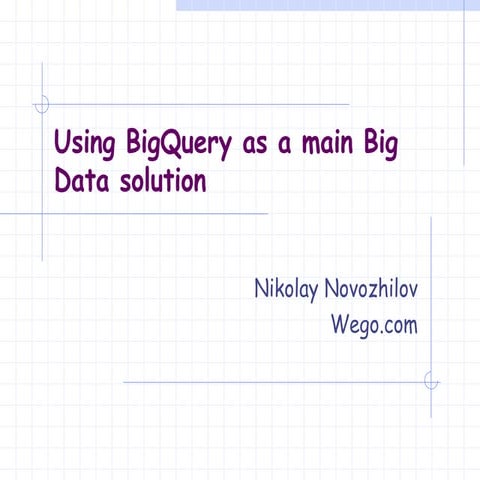 Using BigQuery as a main Big Data solution

Nikolay Novozhilov
Wego.com